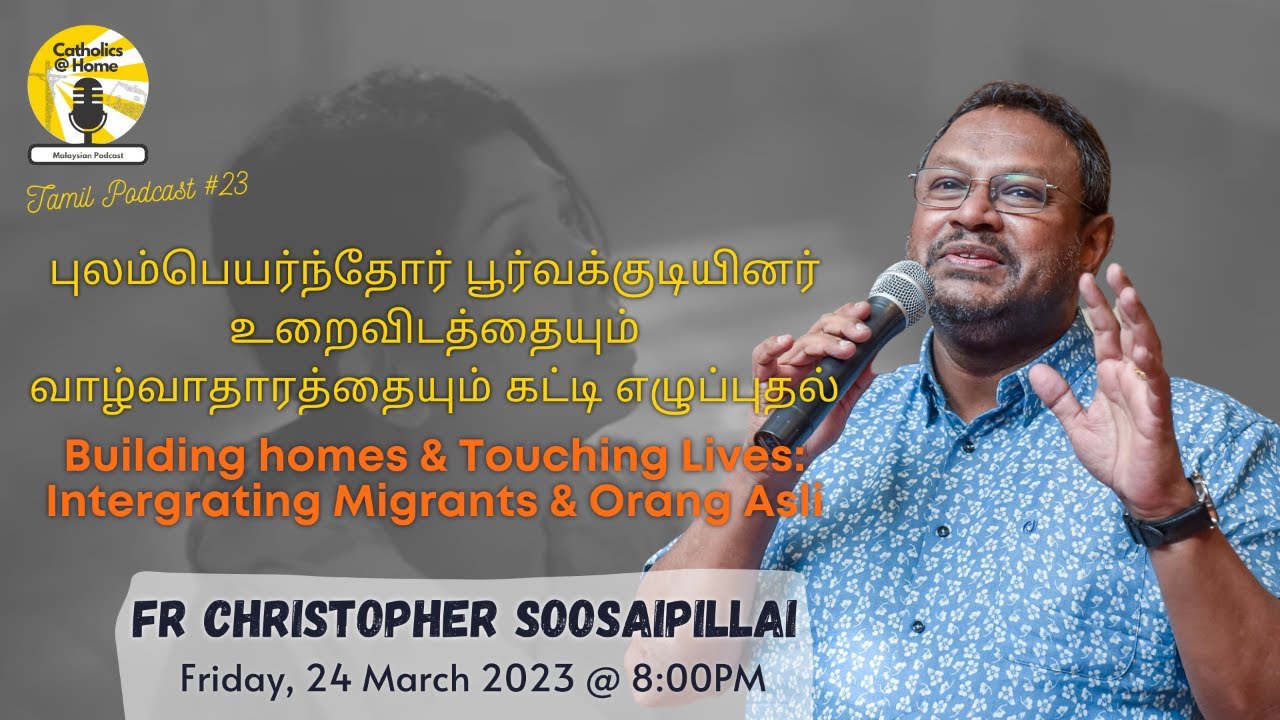 Catholics @ Home

Malaysian Podcast

Tamil Podcast #23

புலம்பெயர்ந்தோர் பூர்வக்குடியினர் உறைவிடத்தையும் வாழ்வாதாரத்தையும் கட்டி எழுப்புதல்

Building homes & Touching Lives: Intergrating Migrants & Orang Asli

FR CHRISTOPHER SOOSAIPILLAI

Friday, 24 March 2023 @ 8:00PM